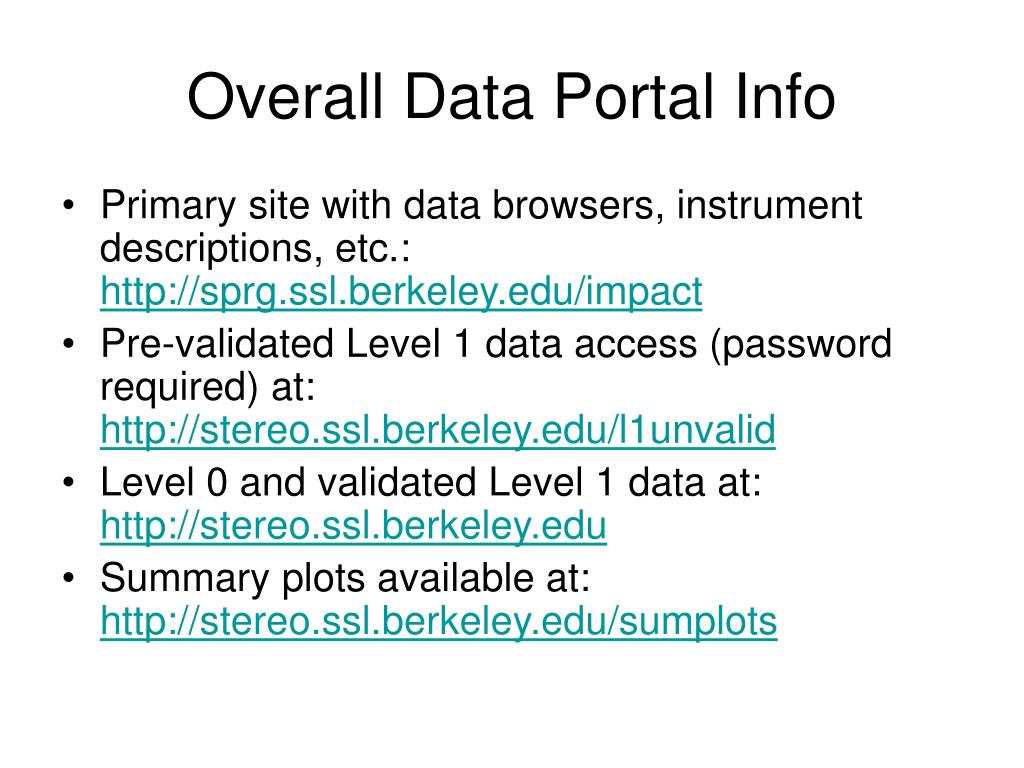 Overall Data Portal Info

• Primary site with data browsers, instrument descriptions, etc.: http://sprg.ssl.berkeley.edu/impact
• Pre-validated Level 1 data access (password required) at: http://stereo.ssl.berkeley.edu/l1unvalid
• Level 0 and validated Level 1 data at: http://stereo.ssl.berkeley.edu
• Summary plots available at: http://stereo.ssl.berkeley.edu/sumplots